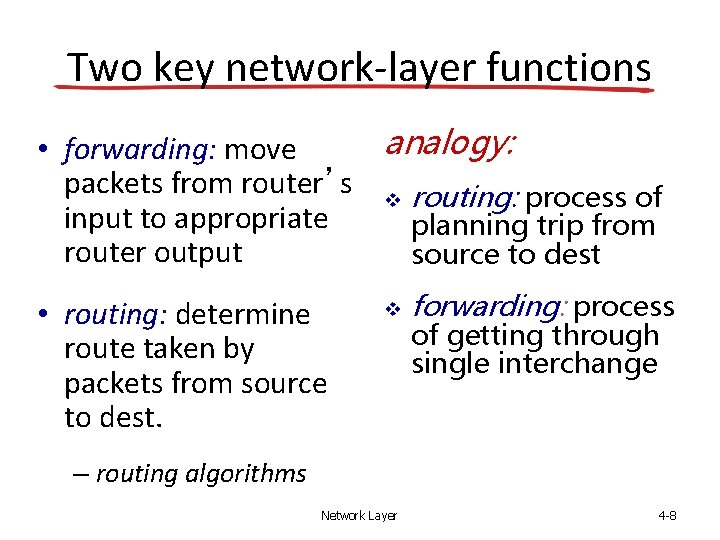 Two key network-layer functions

• forwarding: move packets from router's input to appropriate router output

• routing: determine route taken by packets from source to dest.

– routing algorithms

analogy:

❖ routing: process of planning trip from source to dest

❖ forwarding: process of getting through single interchange

Network Layer

4-8